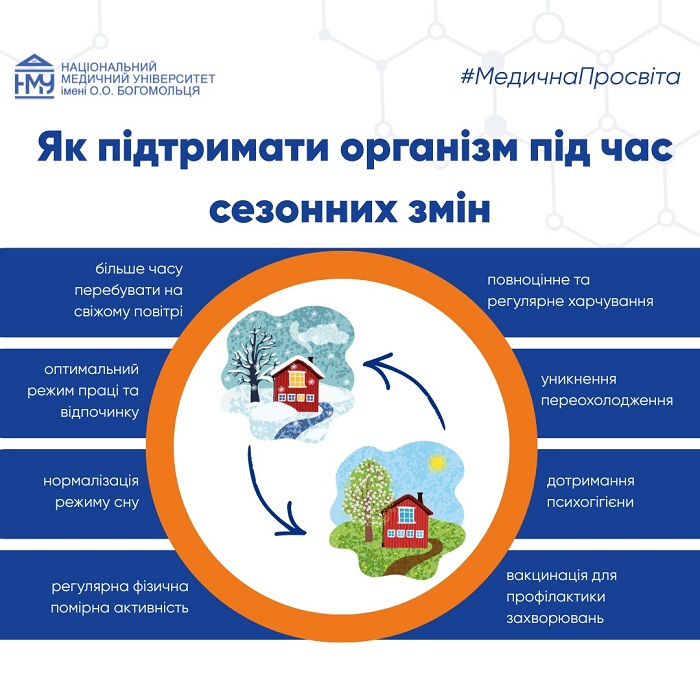 НМУ
НАЦІОНАЛЬНИЙ МЕДИЧНИЙ УНІВЕРСИТЕТ імені О.О. БОГОМОЛЬЦЯ

#МедичнаПросвіта

Як підтримати організм під час сезонних змін

більше часу перебувати на свіжому повітрі

оптимальний режим праці та відпочинку

нормалізація режиму сну

регулярна фізична помірна активність

повноцінне та регулярне харчування

уникнення переохолодження

дотримання психогігієни

вакцинація для профілактики захворювань